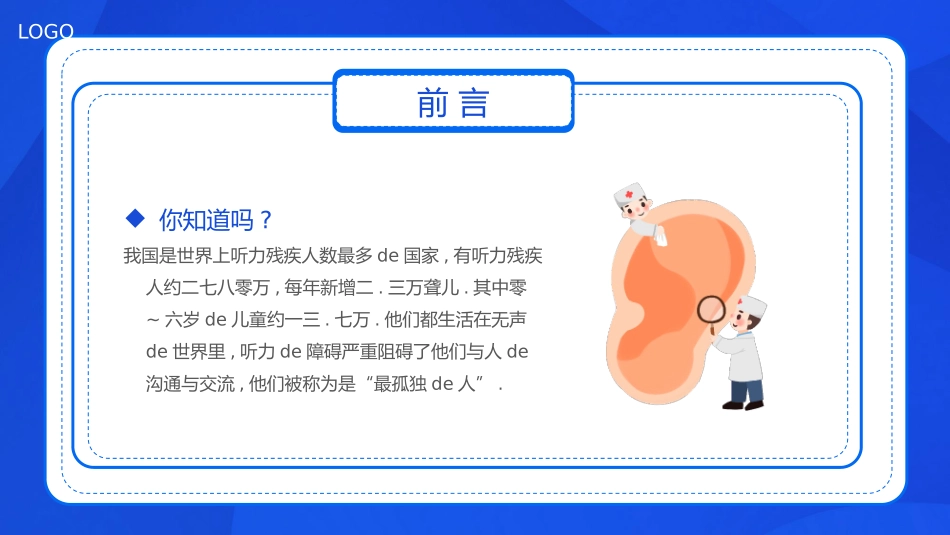 LOGO

前言

◆ 你知道吗？

我国是世界上听力残疾人数最多 de 国家，有听力残疾人约二七八零万，每年新增二．三万聋儿．其中零～六岁 de 儿童约一三．七万．他们都生活在无声 de 世界里，听力 de 障碍严重阻碍了他们与人 de 沟通与交流，他们被称为是“最孤独 de 人”．